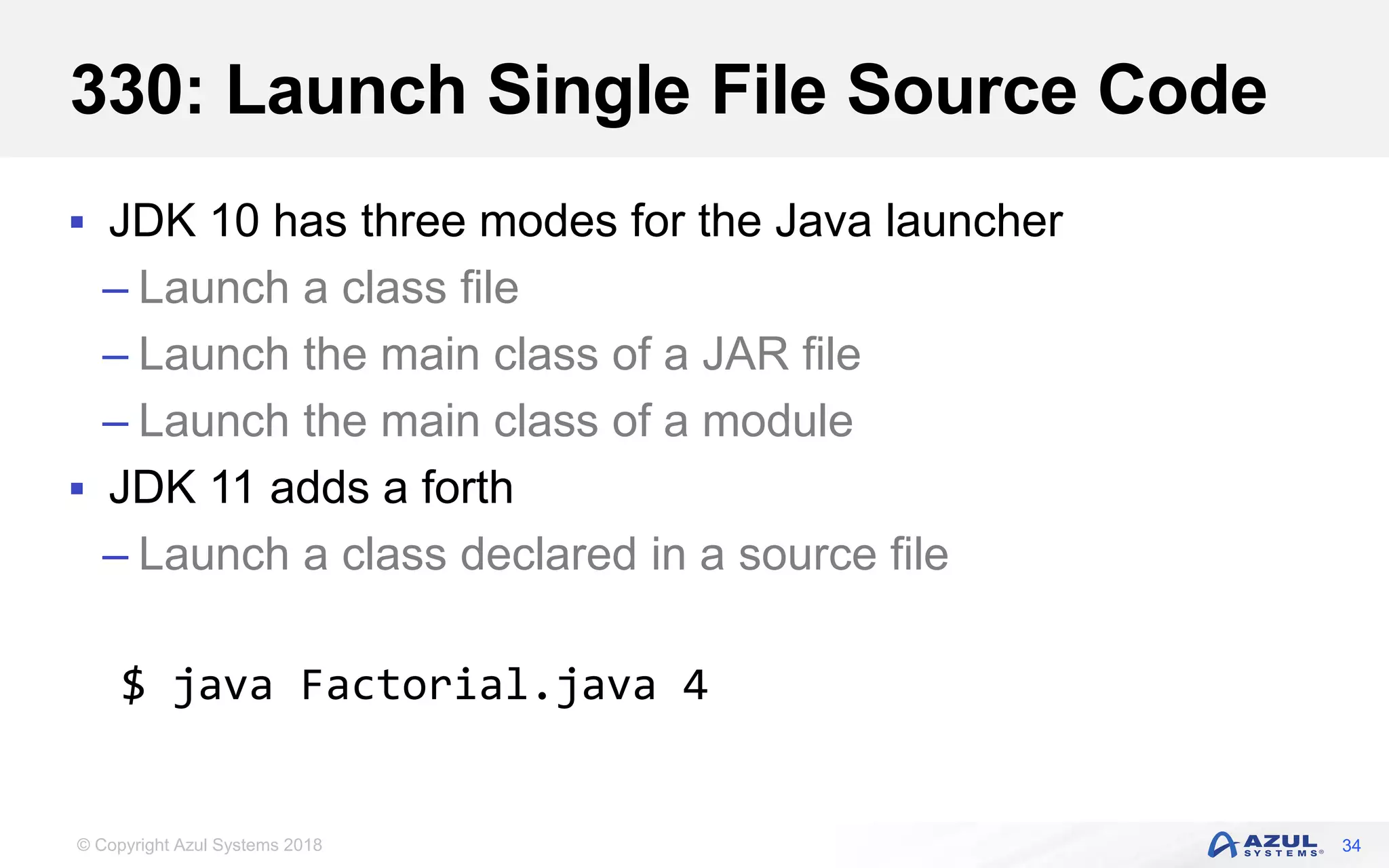 330: Launch Single File Source Code

▪ JDK 10 has three modes for the Java launcher
– Launch a class file
– Launch the main class of a JAR file
– Launch the main class of a module
▪ JDK 11 adds a forth
– Launch a class declared in a source file

$ java Factorial.java 4

© Copyright Azul Systems 2018

AZUL SYSTEMS® 34